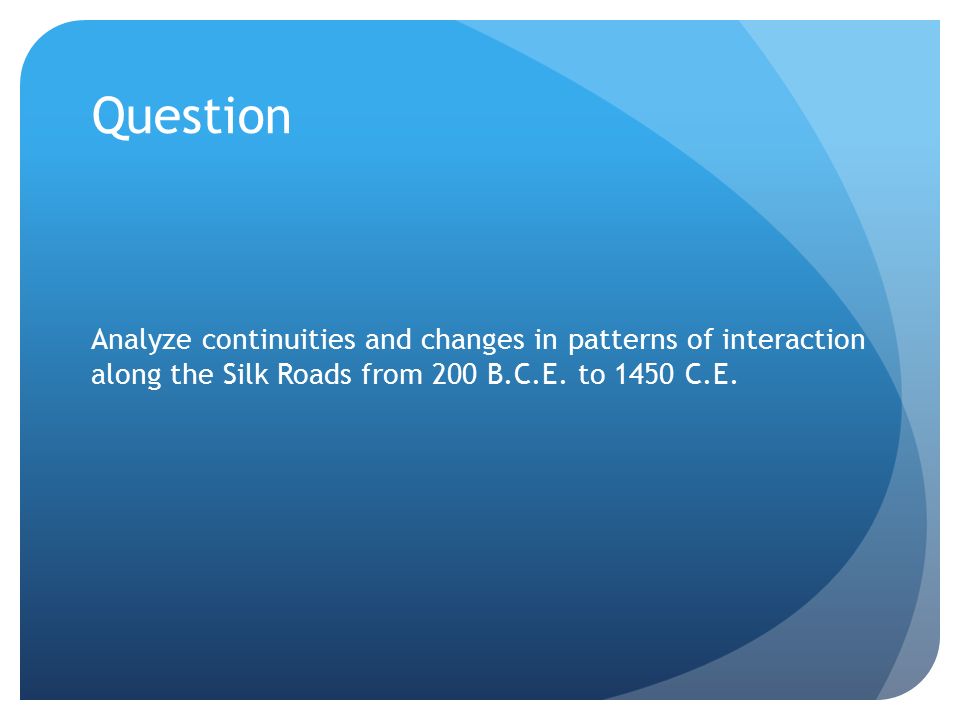 Question

Analyze continuities and changes in patterns of interaction along the Silk Roads from 200 B.C.E. to 1450 C.E.